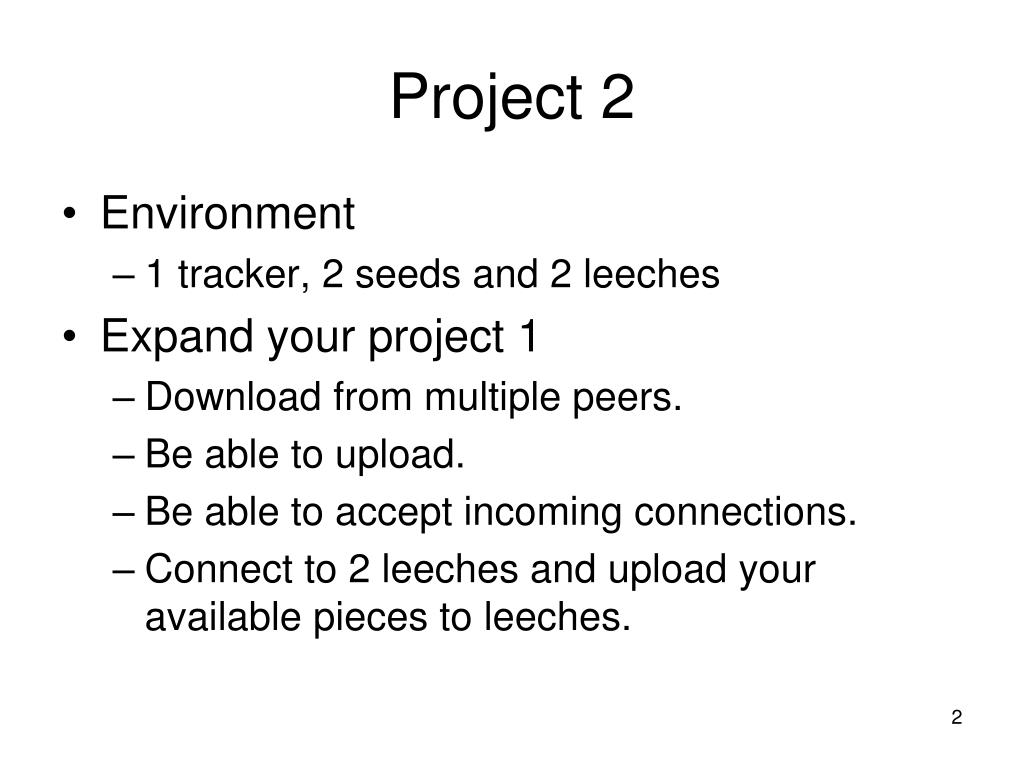 Project 2

• Environment
– 1 tracker, 2 seeds and 2 leeches
• Expand your project 1
– Download from multiple peers.
– Be able to upload.
– Be able to accept incoming connections.
– Connect to 2 leeches and upload your available pieces to leeches.

2